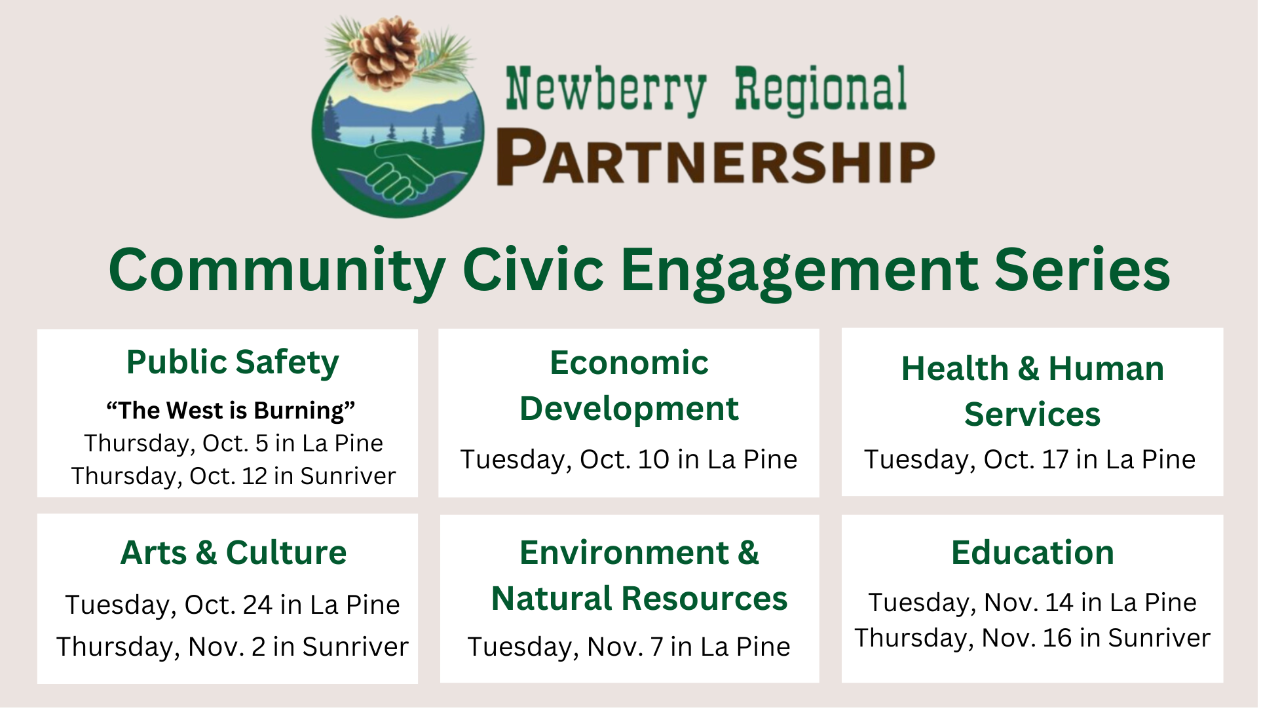 Newberry Regional
PARTNERSHIP

Community Civic Engagement Series

Public Safety
"The West is Burning"
Thursday, Oct. 5 in La Pine
Thursday, Oct. 12 in Sunriver

Economic Development
Tuesday, Oct. 10 in La Pine

Health & Human Services
Tuesday, Oct. 17 in La Pine

Arts & Culture
Tuesday, Oct. 24 in La Pine
Thursday, Nov. 2 in Sunriver

Environment & Natural Resources
Tuesday, Nov. 7 in La Pine

Education
Tuesday, Nov. 14 in La Pine
Thursday, Nov. 16 in Sunriver